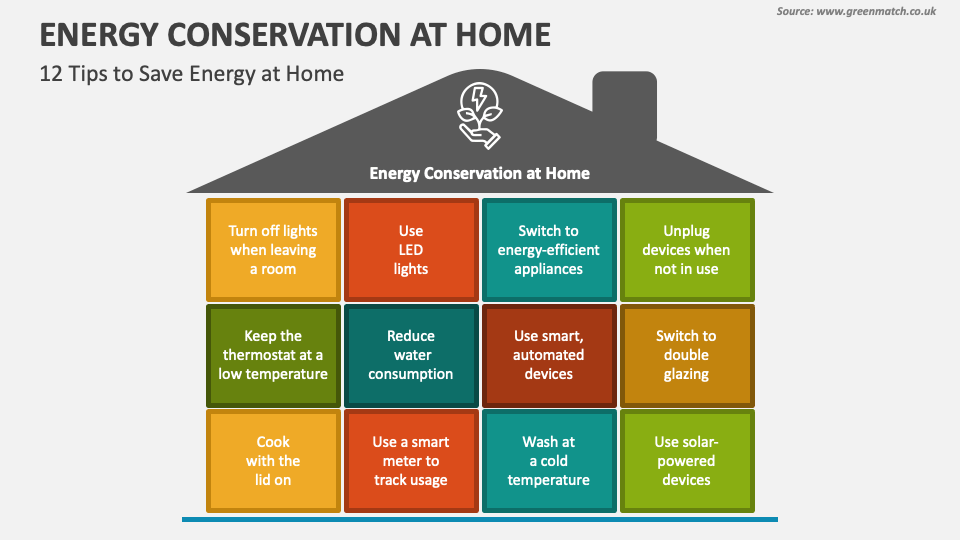 Source: www.greenmatch.co.uk

ENERGY CONSERVATION AT HOME

12 Tips to Save Energy at Home

Energy Conservation at Home

Turn off lights when leaving a room

Use LED lights

Switch to energy-efficient appliances

Unplug devices when not in use

Keep the thermostat at a low temperature

Reduce water consumption

Use smart, automated devices

Switch to double glazing

Cook with the lid on

Use a smart meter to track usage

Wash at a cold temperature

Use solar-powered devices